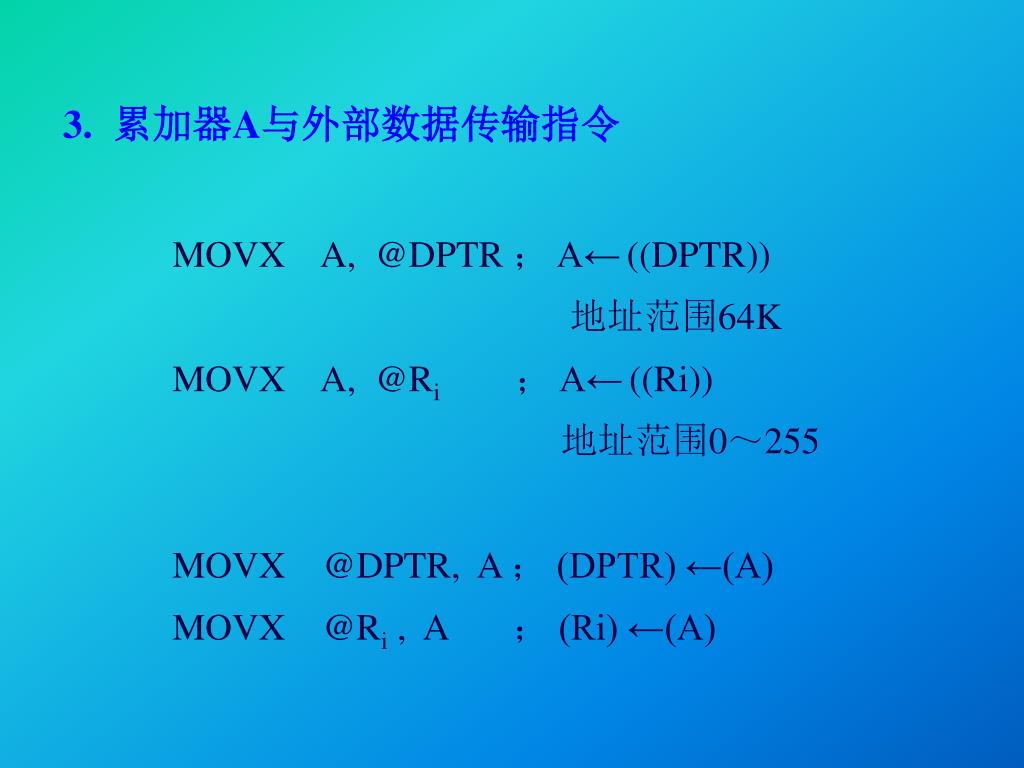 3. 累加器A与外部数据传输指令

MOVX A, @DPTR ； A← ((DPTR))

地址范围64K

MOVX A, @$R_i$ ； A← ((Ri))

地址范围0～255

MOVX @DPTR, A ； (DPTR) ←(A)

MOVX @$R_i$ , A ； (Ri) ←(A)